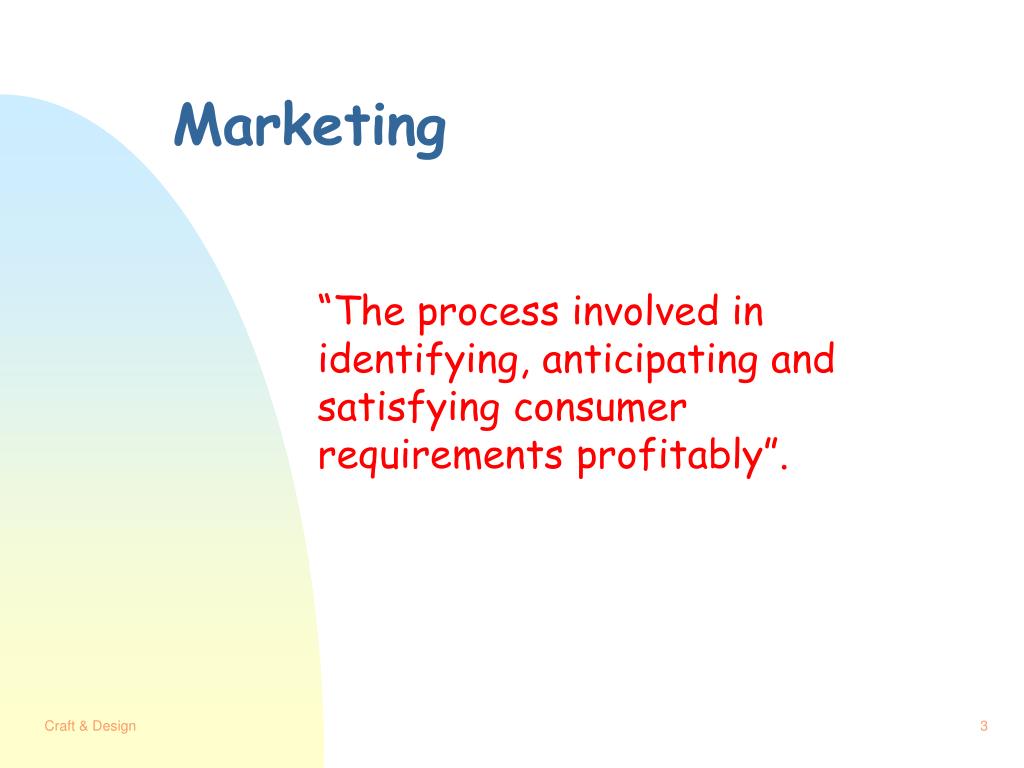 Marketing

“The process involved in identifying, anticipating and satisfying consumer requirements profitably”.

Craft & Design

3